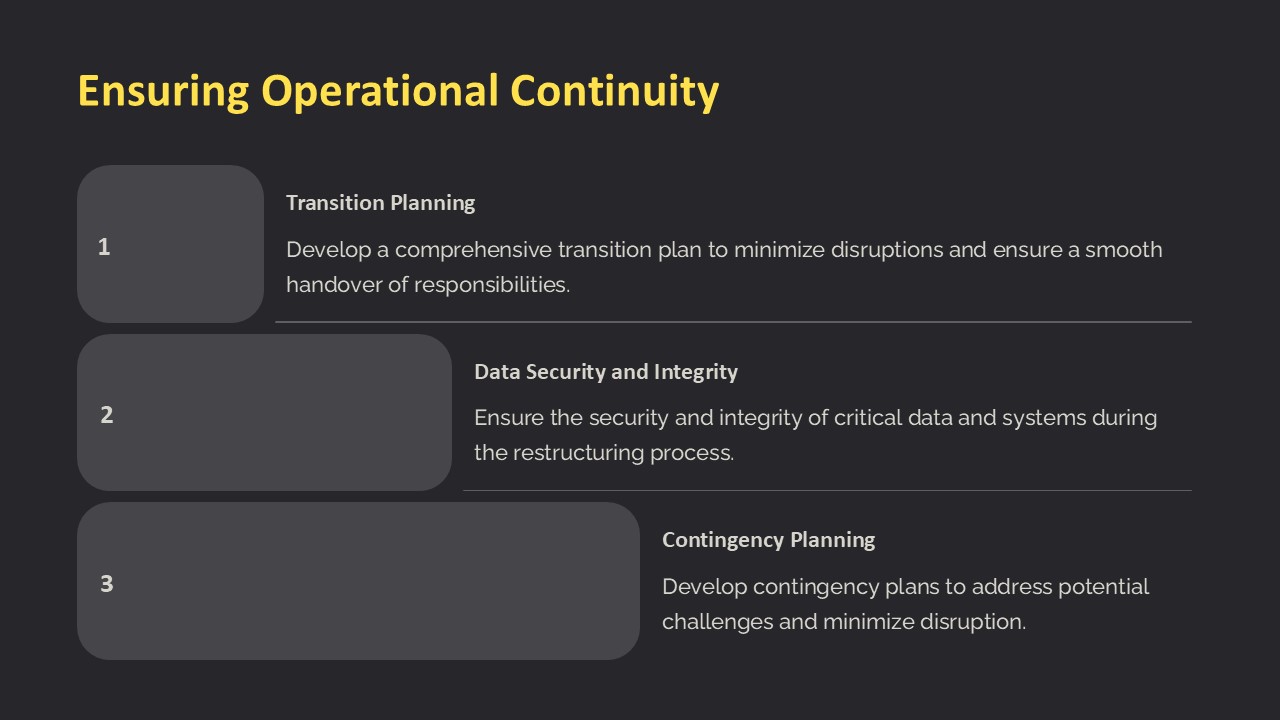 Ensuring Operational Continuity

1

Transition Planning

Develop a comprehensive transition plan to minimize disruptions and ensure a smooth handover of responsibilities.

2

Data Security and Integrity

Ensure the security and integrity of critical data and systems during the restructuring process.

3

Contingency Planning

Develop contingency plans to address potential challenges and minimize disruption.